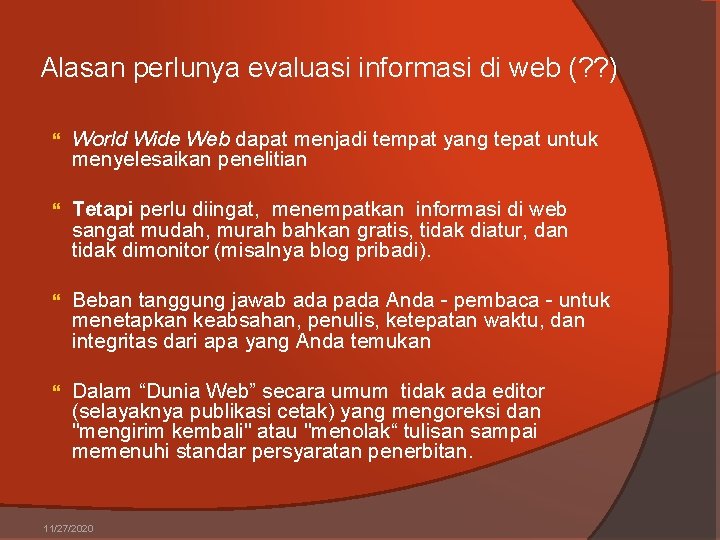 Alasan perlunya evaluasi informasi di web (??)

World Wide Web dapat menjadi tempat yang tepat untuk menyelesaikan penelitian

Tetapi perlu diingat, menempatkan informasi di web sangat mudah, murah bahkan gratis, tidak diatur, dan tidak dimonitor (misalnya blog pribadi).

Beban tanggung jawab ada pada Anda - pembaca - untuk menetapkan keabsahan, penulis, ketepatan waktu, dan integritas dari apa yang Anda temukan

Dalam “Dunia Web” secara umum tidak ada editor (selayaknya publikasi cetak) yang mengoreksi dan "mengirim kembali" atau "menolak“ tulisan sampai memenuhi standar persyaratan penerbitan.

11/27/2020